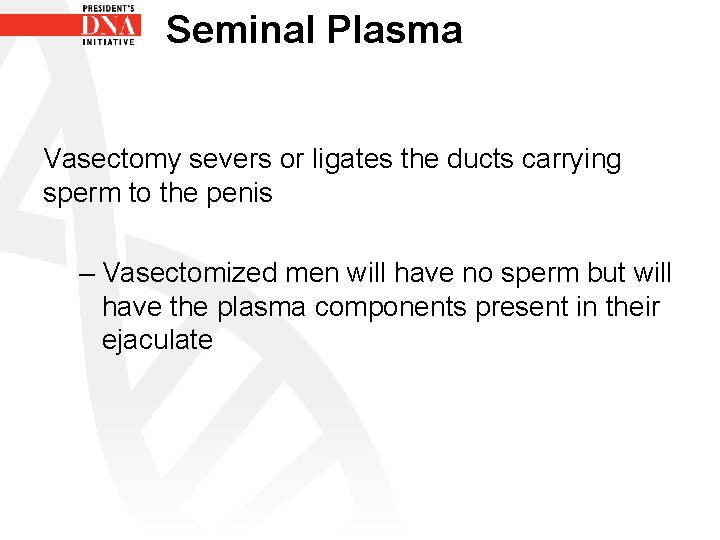 PRESIDENT'S
DNA
INITIATIVE

Seminal Plasma

Vasectomy severs or ligates the ducts carrying sperm to the penis

– Vasectomized men will have no sperm but will have the plasma components present in their ejaculate